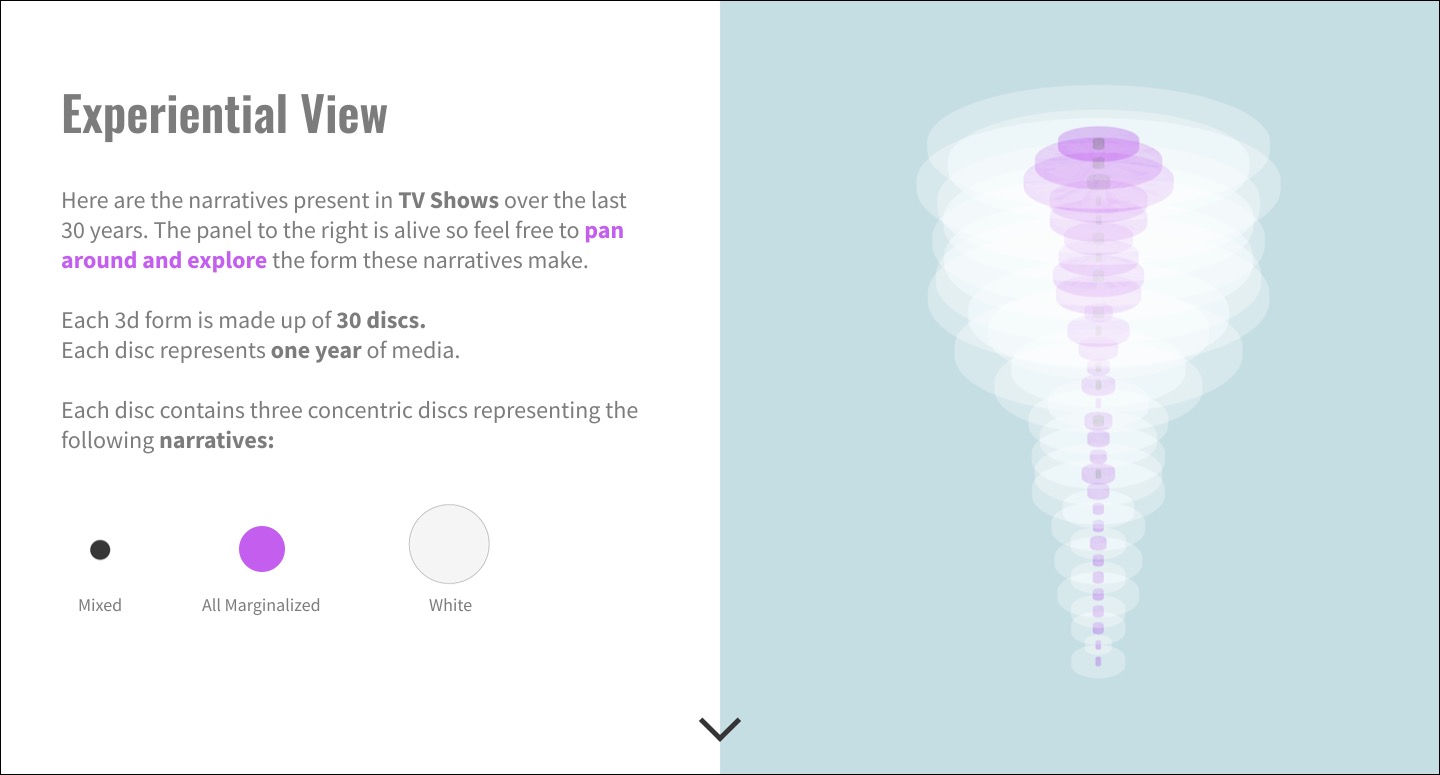 Experiential View

Here are the narratives present in TV Shows over the last 30 years. The panel to the right is alive so feel free to pan around and explore the form these narratives make.

Each 3d form is made up of 30 discs.
Each disc represents one year of media.

Each disc contains three concentric discs representing the following narratives:

Mixed

All Marginalized

White